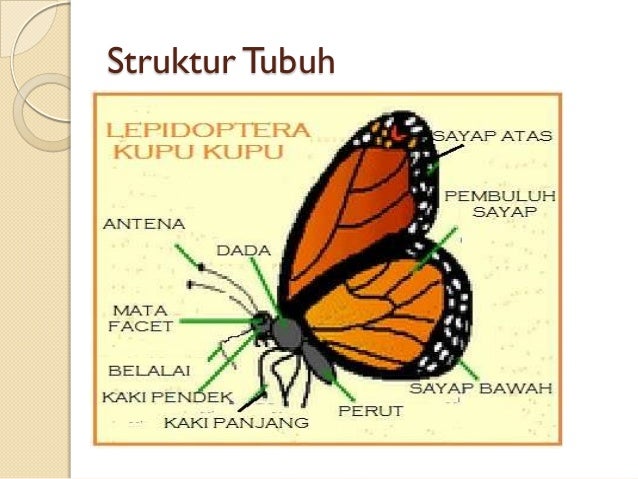 Struktur Tubuh

LEPIDOPTERA
KUPU KUPU

SAYAP ATAS

PEMBULUH SAYAP

ANTENA

DADA

MATA FACET

BELALAI

KAKI PENDEK

KAKI PANJANG

PERUT

SAYAP BAWAH